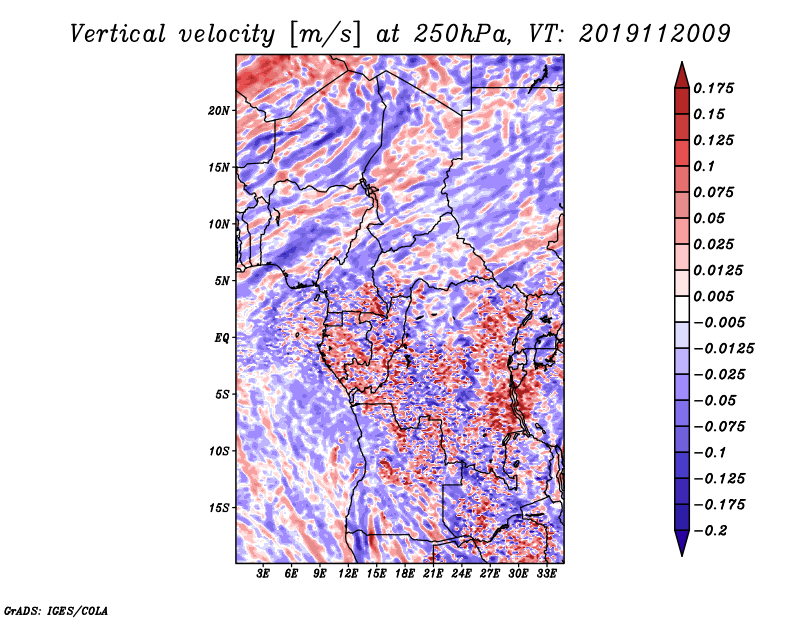 Vertical velocity [m/s] at 250hPa, VT: 2019112009

20N
15N
10N
5N
EQ
5S
10S
15S

3E 6E 9E 12E 15E 18E 21E 24E 27E 30E 33E

0.175
0.15
0.125
0.1
0.075
0.05
0.025
0.0125
0.005
−0.005
−0.0125
−0.025
−0.05
−0.075
−0.1
−0.125
−0.175
−0.2

GrADS: IGES/COLA